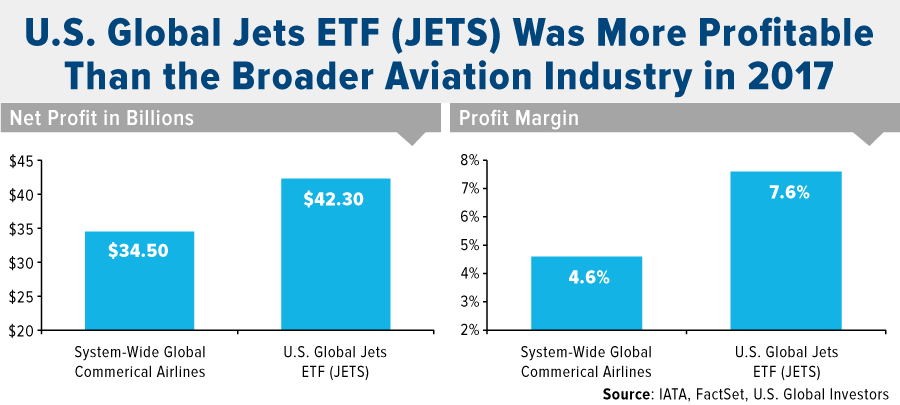 U.S. Global Jets ETF (JETS) Was More Profitable Than the Broader Aviation Industry in 2017

Net Profit in Billions

$45
$40
$35
$30
$25
$20

$34.50
$42.30

System-Wide Global Commerical Airlines
U.S. Global Jets ETF (JETS)

Profit Margin

8%
7%
6%
5%
4%
3%
2%

4.6%
7.6%

System-Wide Global Commerical Airlines
U.S. Global Jets ETF (JETS)

Source: IATA, FactSet, U.S. Global Investors